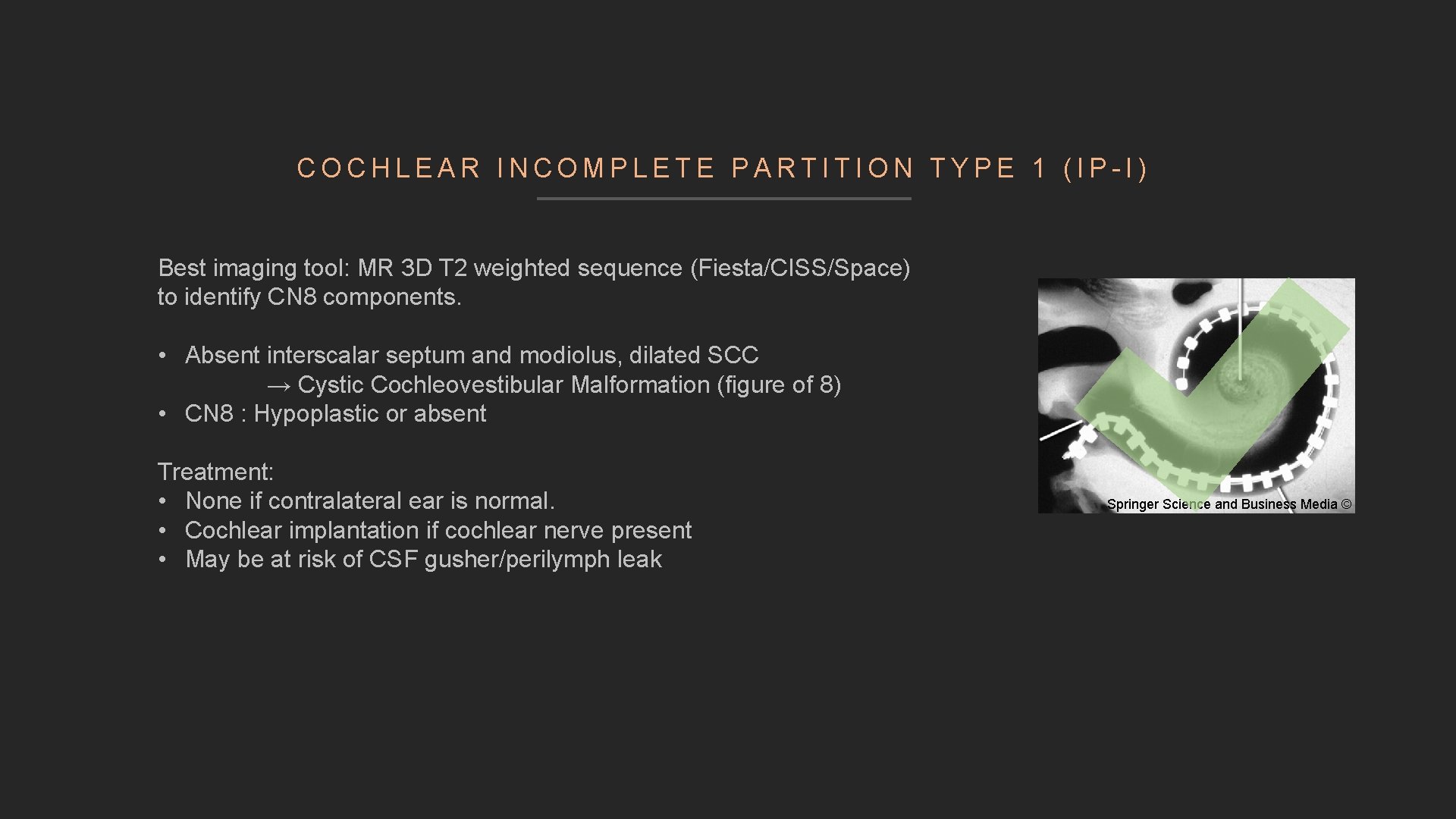 COCHLEAR INCOMPLETE PARTITION TYPE 1 (IP-I)

Best imaging tool: MR 3D T2 weighted sequence (Fiesta/CISS/Space) to identify CN8 components.

• Absent interscalar septum and modiolus, dilated SCC
→ Cystic Cochleovestibular Malformation (figure of 8)
• CN8 : Hypoplastic or absent

Treatment:
• None if contralateral ear is normal.
• Cochlear implantation if cochlear nerve present
• May be at risk of CSF gusher/perilymph leak

Springer Science and Business Media ©